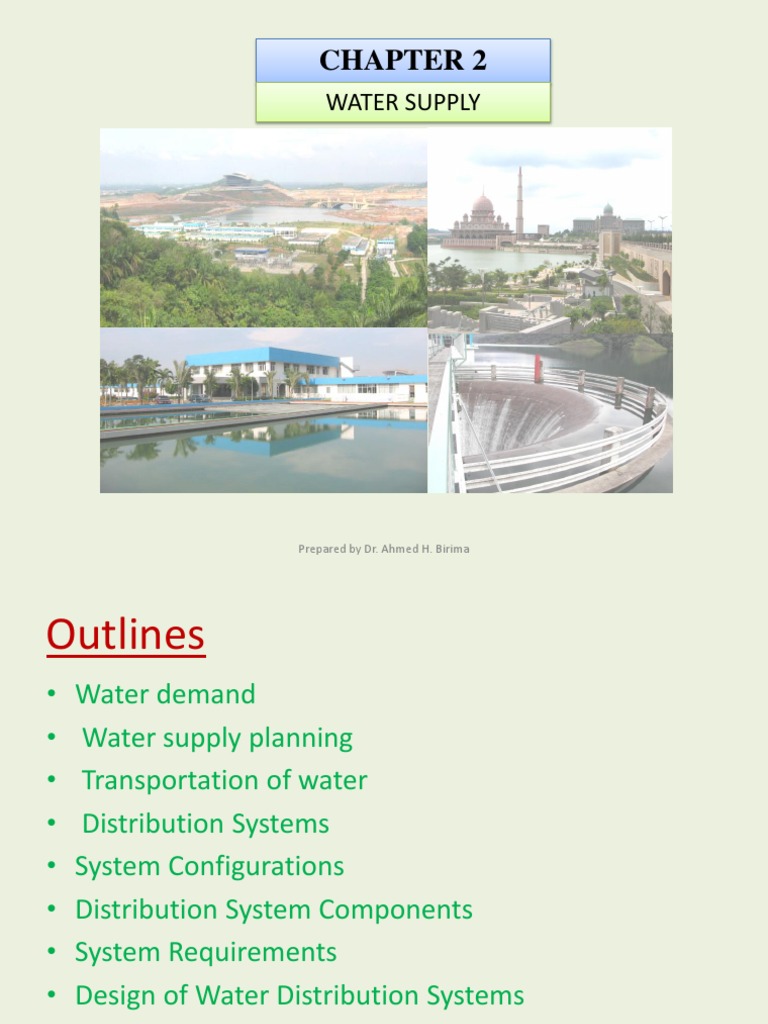 CHAPTER 2

WATER SUPPLY

Prepared by Dr. Ahmed H. Birima

Outlines

• Water demand
• Water supply planning
• Transportation of water
• Distribution Systems
• System Configurations
• Distribution System Components
• System Requirements
• Design of Water Distribution Systems